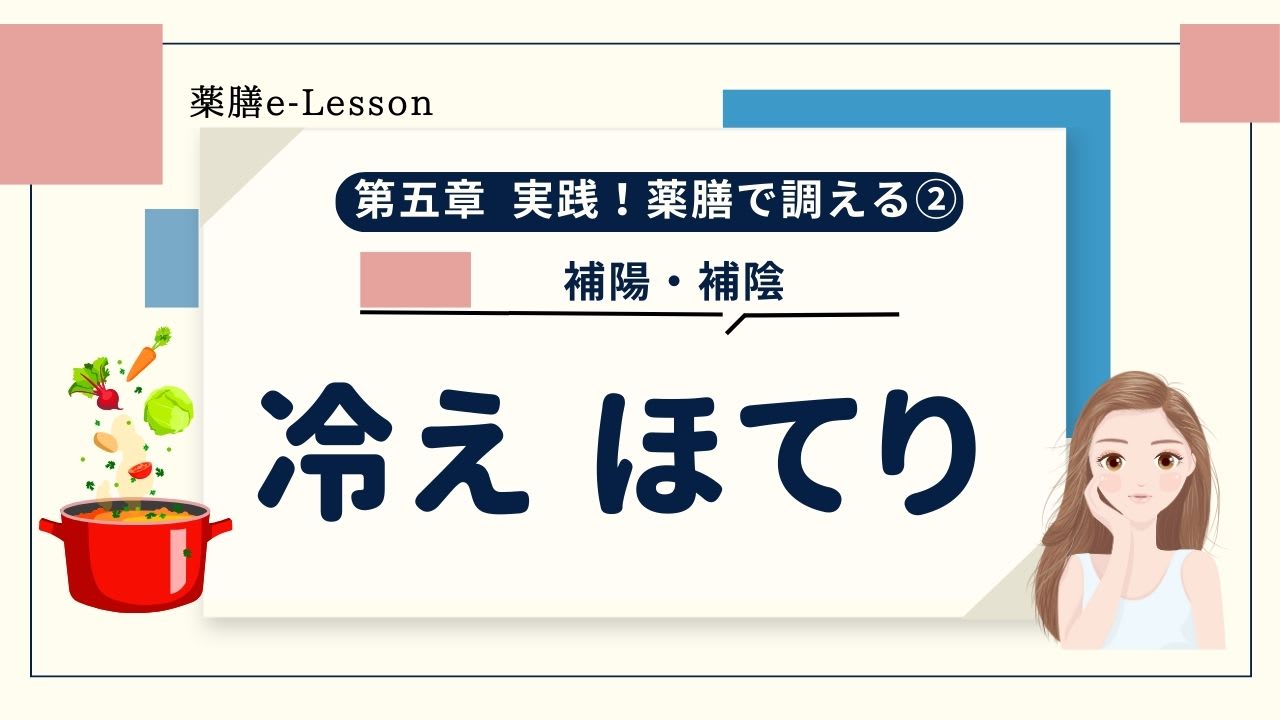 薬膳e-Lesson

第五章　実践！薬膳で調える②

補陽・補陰

冷え ほてり